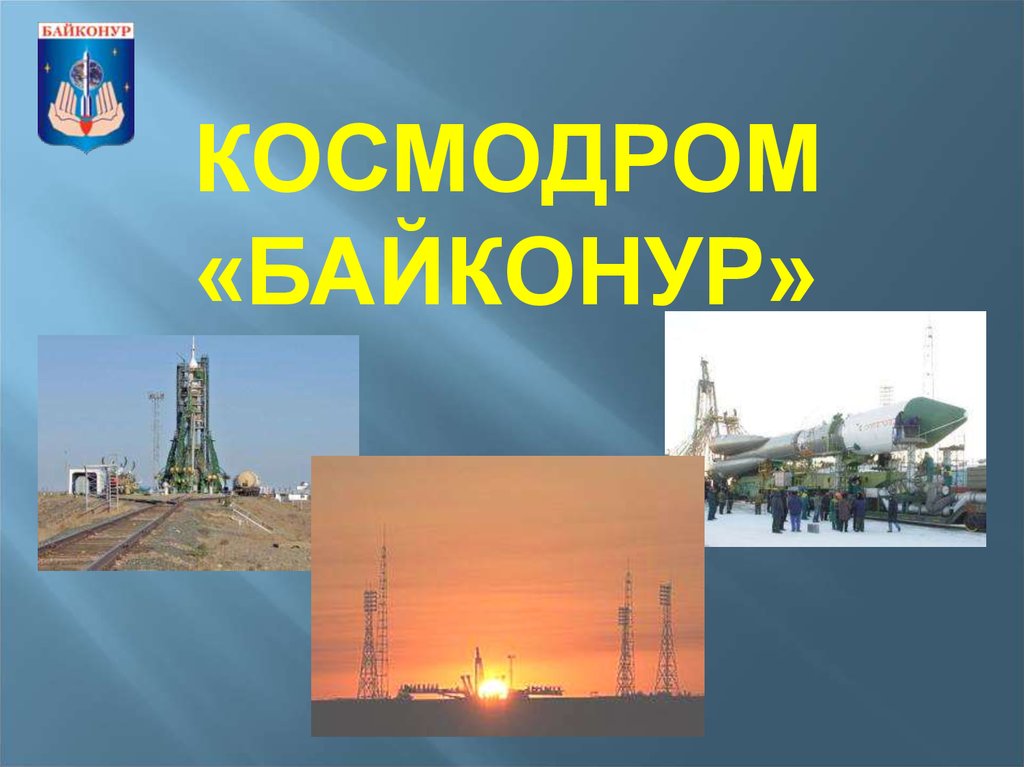 БАЙКОНУР

КОСМОДРОМ «БАЙКОНУР»